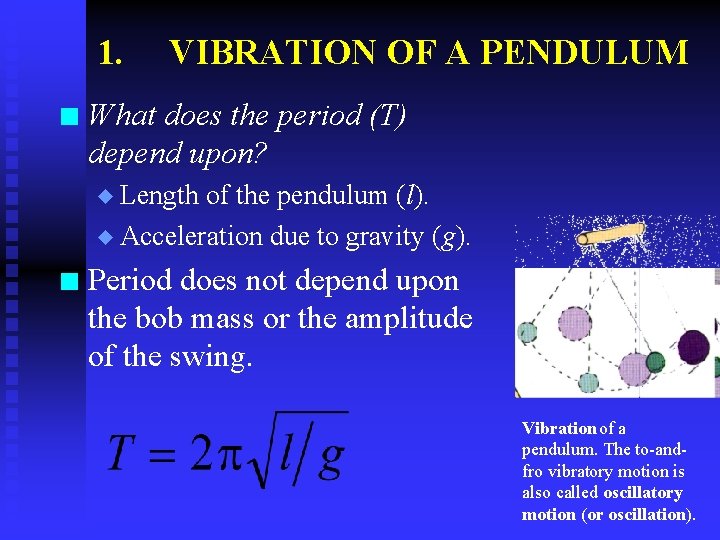 1. VIBRATION OF A PENDULUM

What does the period (T) depend upon?

Length of the pendulum ($l$).

Acceleration due to gravity ($g$).

Period does not depend upon the bob mass or the amplitude of the swing.

$T = 2\pi\sqrt{l/g}$

Vibration of a pendulum. The to-and-fro vibratory motion is also called oscillatory motion (or oscillation).